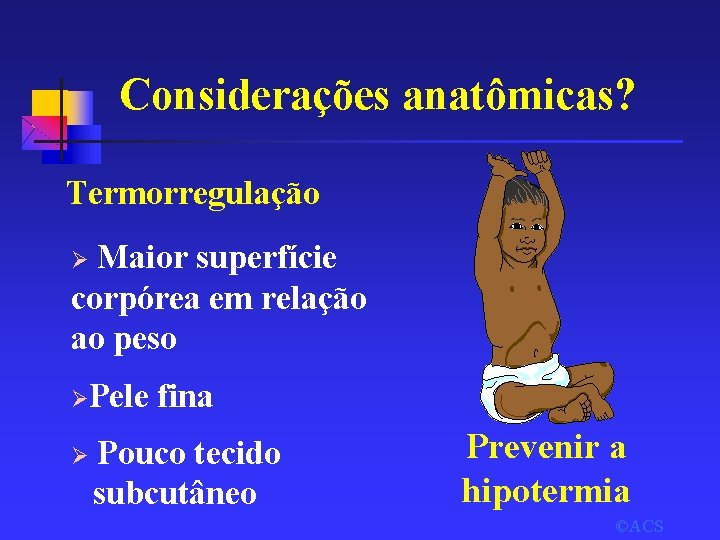 Considerações anatômicas?

Termorregulação

➢ Maior superfície corpórea em relação ao peso

➢Pele fina

➢ Pouco tecido subcutâneo

Prevenir a hipotermia

©ACS